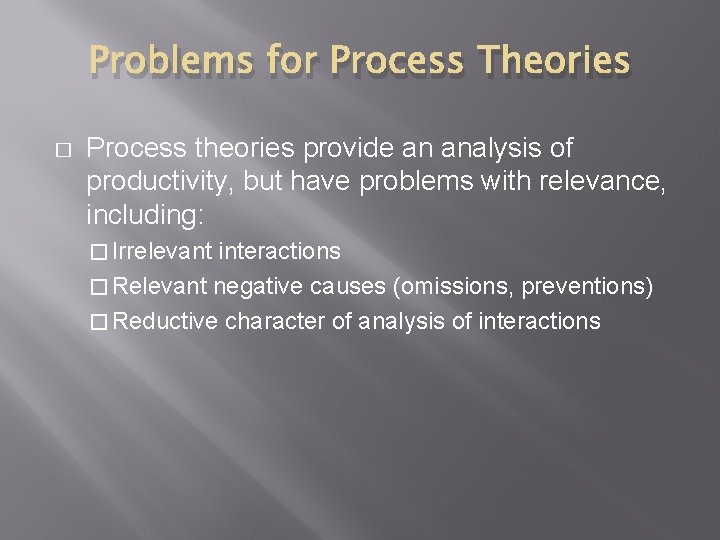 Problems for Process Theories

□ Process theories provide an analysis of productivity, but have problems with relevance, including:

□ Irrelevant interactions

□ Relevant negative causes (omissions, preventions)

□ Reductive character of analysis of interactions